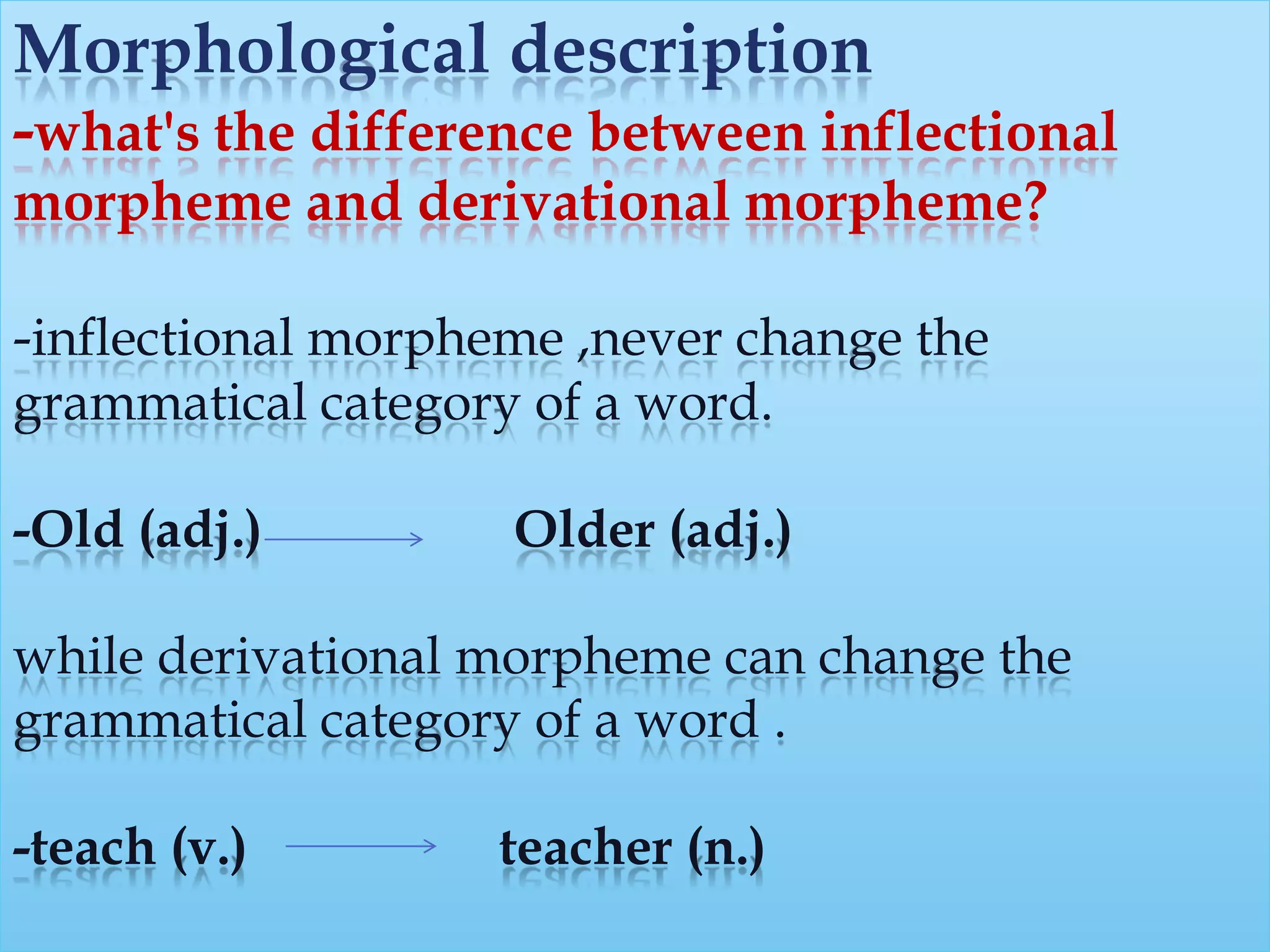 Morphological description

-what's the difference between inflectional morpheme and derivational morpheme?

-inflectional morpheme ,never change the grammatical category of a word.

-Old (adj.) → Older (adj.)

while derivational morpheme can change the grammatical category of a word .

-teach (v.) → teacher (n.)